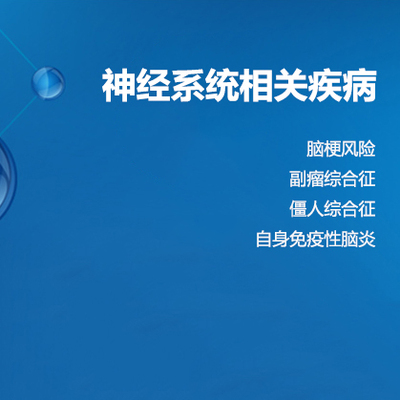 神经系统相关疾病

脑梗风险

副瘤综合征

僵人综合征

自身免疫性脑炎